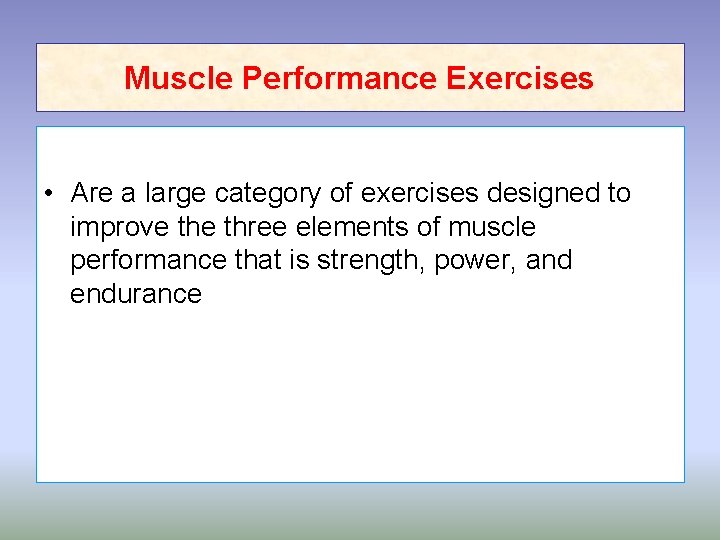 Muscle Performance Exercises

• Are a large category of exercises designed to improve the three elements of muscle performance that is strength, power, and endurance